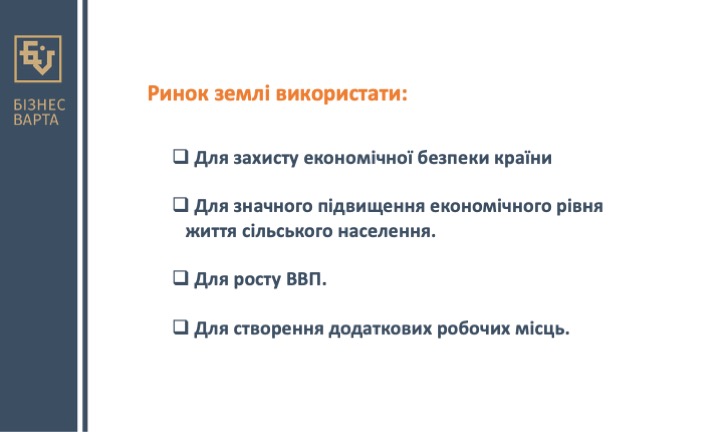 БІЗНЕС
ВАРТА

Ринок землі використати:

❑ Для захисту економічної безпеки країни

❑ Для значного підвищення економічного рівня життя сільського населення.

❑ Для росту ВВП.

❑ Для створення додаткових робочих місць.